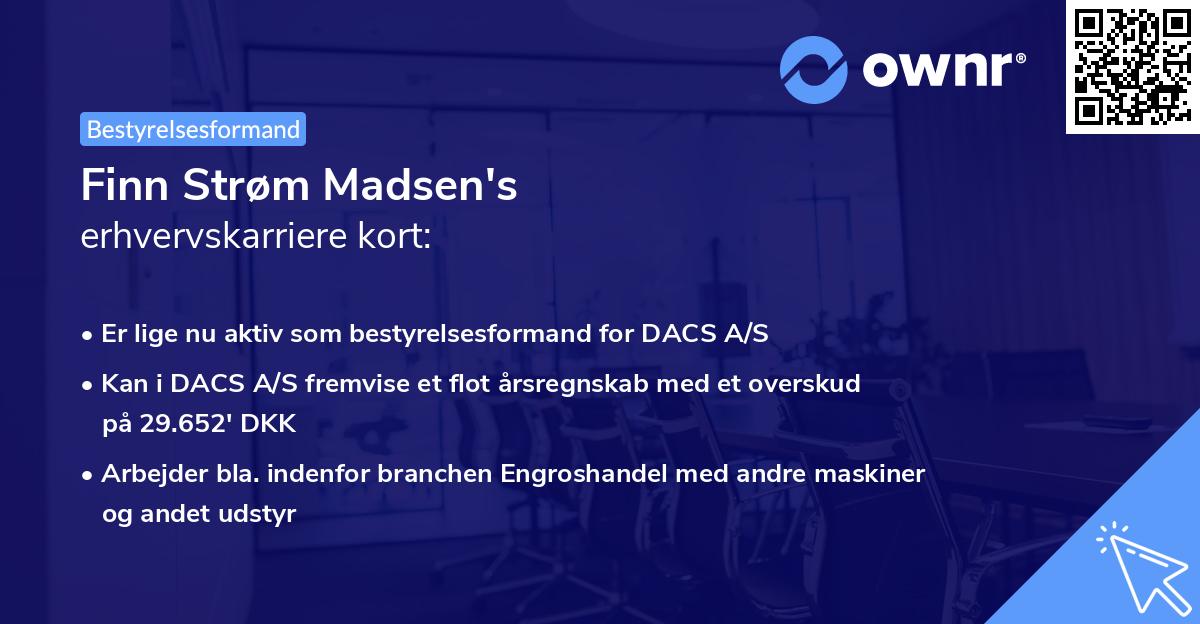 ownr®

Bestyrelsesformand

Finn Strøm Madsen's
erhvervskarriere kort:

• Er lige nu aktiv som bestyrelsesformand for DACS A/S
• Kan i DACS A/S fremvise et flot årsregnskab med et overskud på 29.652' DKK
• Arbejder bla. indenfor branchen Engroshandel med andre maskiner og andet udstyr